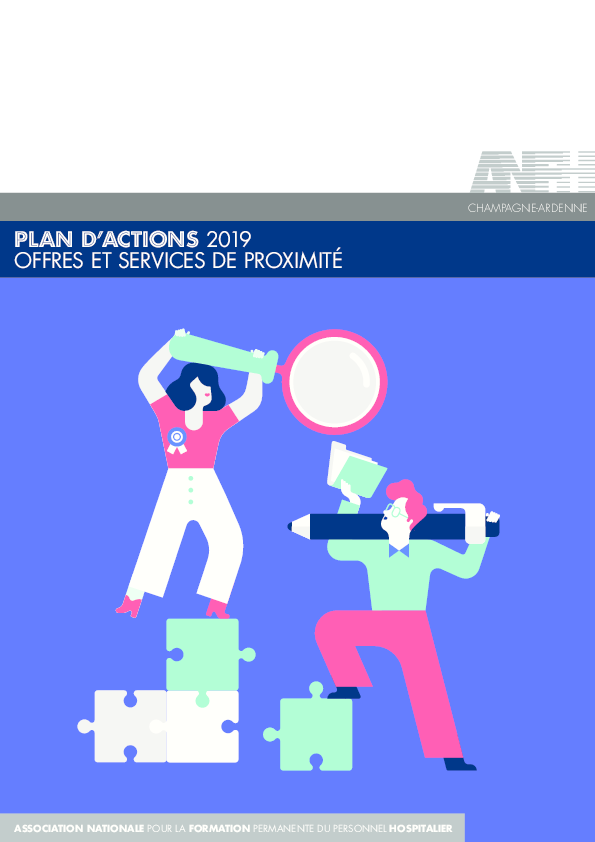 ANFH

CHAMPAGNE-ARDENNE

PLAN D'ACTIONS 2019
OFFRES ET SERVICES DE PROXIMITÉ

ASSOCIATION NATIONALE POUR LA FORMATION PERMANENTE DU PERSONNEL HOSPITALIER